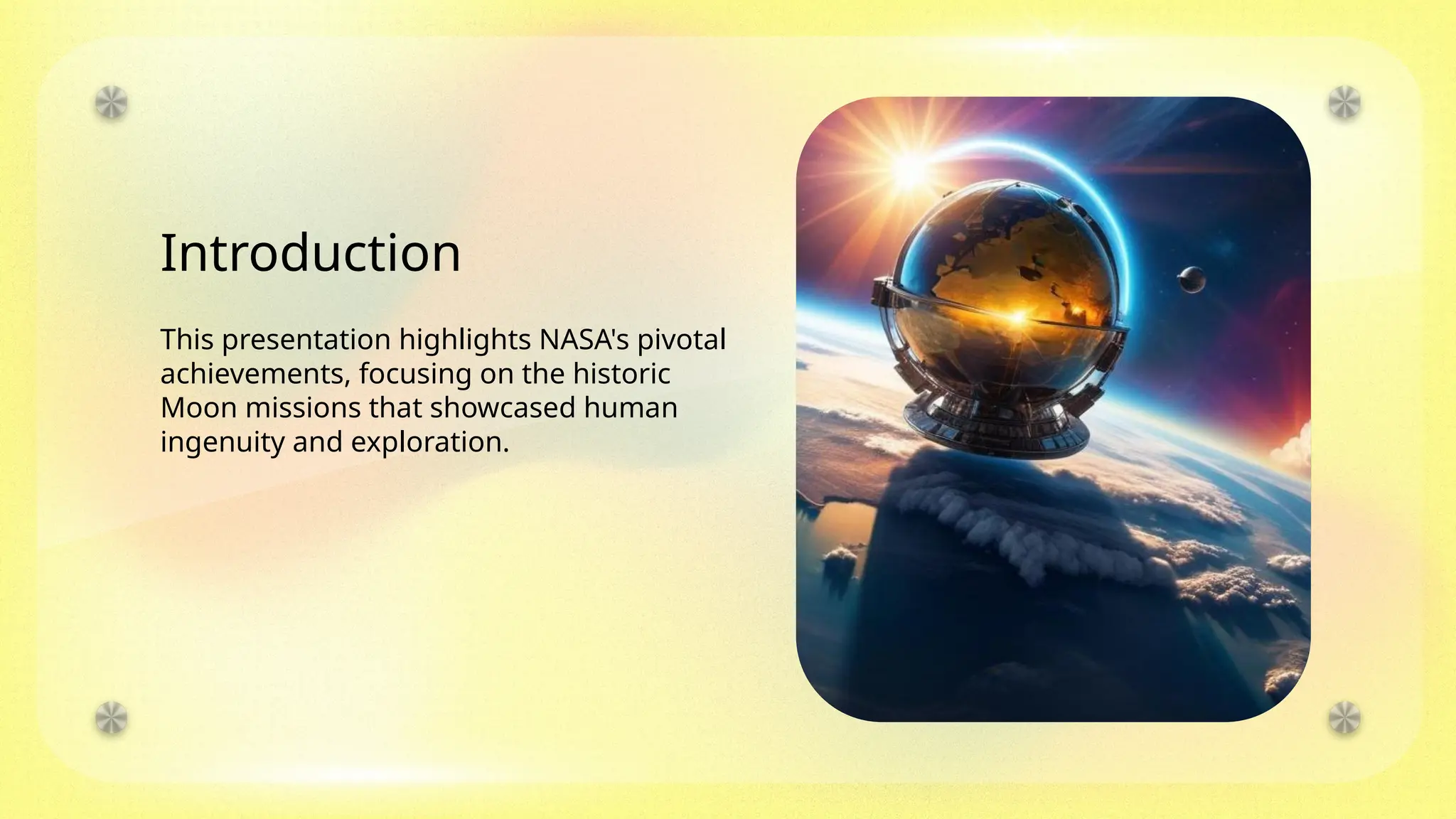 Introduction

This presentation highlights NASA's pivotal achievements, focusing on the historic Moon missions that showcased human ingenuity and exploration.